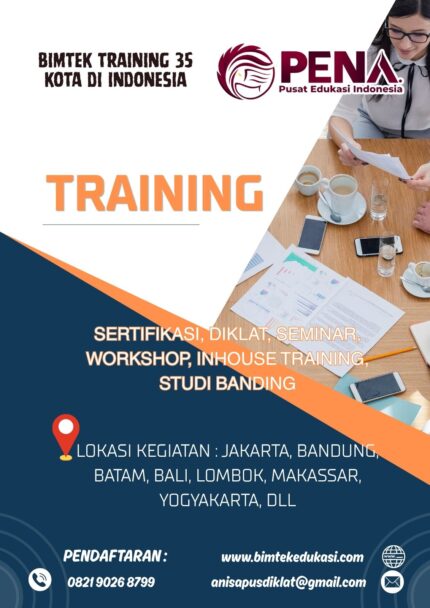 BIMTEK TRAINING 35 KOTA DI INDONESIA

PENA
Pusat Edukasi Indonesia

TRAINING

SERTIFIKASI, DIKLAT, SEMINAR, WORKSHOP, INHOUSE TRAINING, STUDI BANDING

LOKASI KEGIATAN : JAKARTA, BANDUNG, BATAM, BALI, LOMBOK, MAKASSAR, YOGYAKARTA, DLL

PENDAFTARAN :
0821 9026 8799

www.bimtekedukasi.com
anisapusdiklat@gmail.com